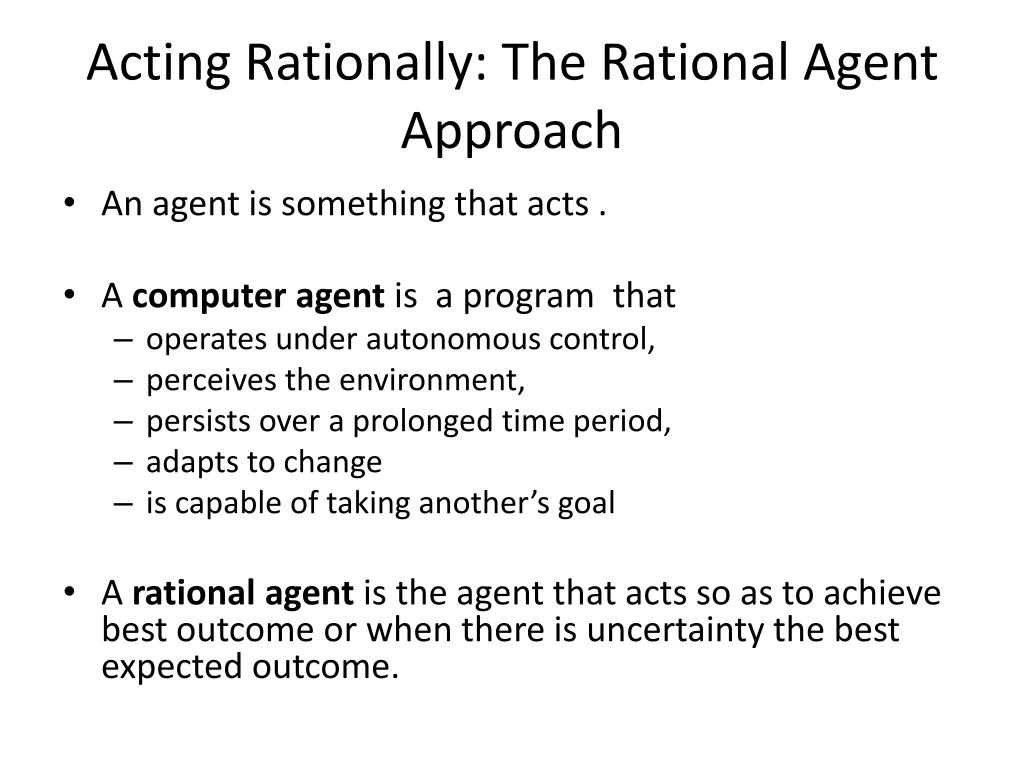 Acting Rationally: The Rational Agent Approach

• An agent is something that acts .

• A computer agent is a program that
– operates under autonomous control,
– perceives the environment,
– persists over a prolonged time period,
– adapts to change
– is capable of taking another's goal

• A rational agent is the agent that acts so as to achieve best outcome or when there is uncertainty the best expected outcome.